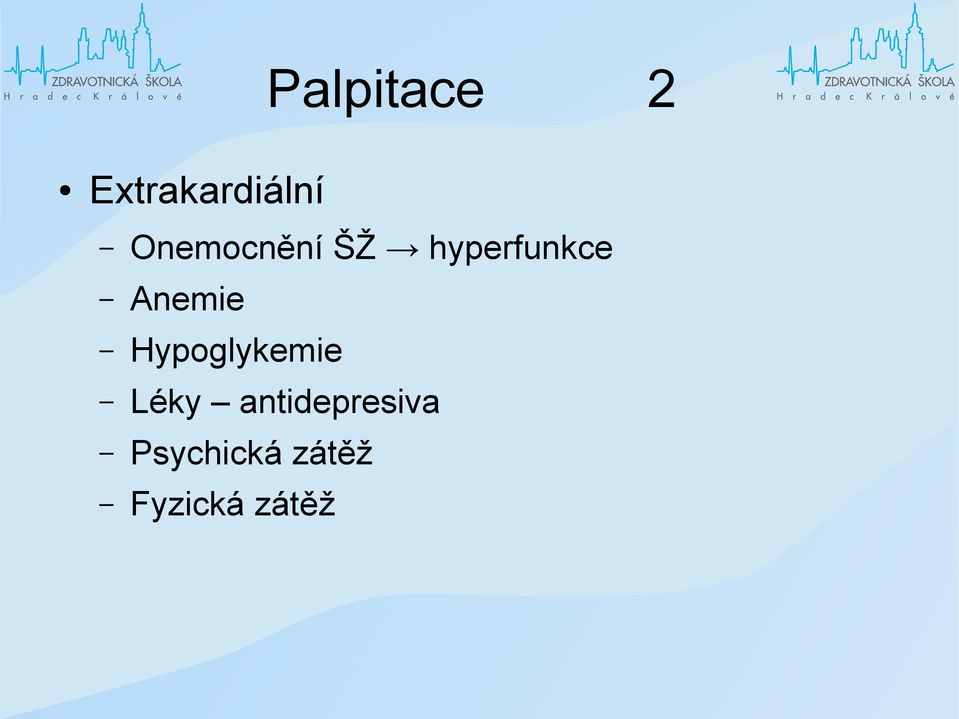 ZDRAVOTNICKÁ ŠKOLA
Hradec Králové

Palpitace 2

ZDRAVOTNICKÁ ŠKOLA
Hradec Králové

• Extrakardiální
– Onemocnění ŠŽ → hyperfunkce
– Anemie
– Hypoglykemie
– Léky – antidepresiva
– Psychická zátěž
– Fyzická zátěž